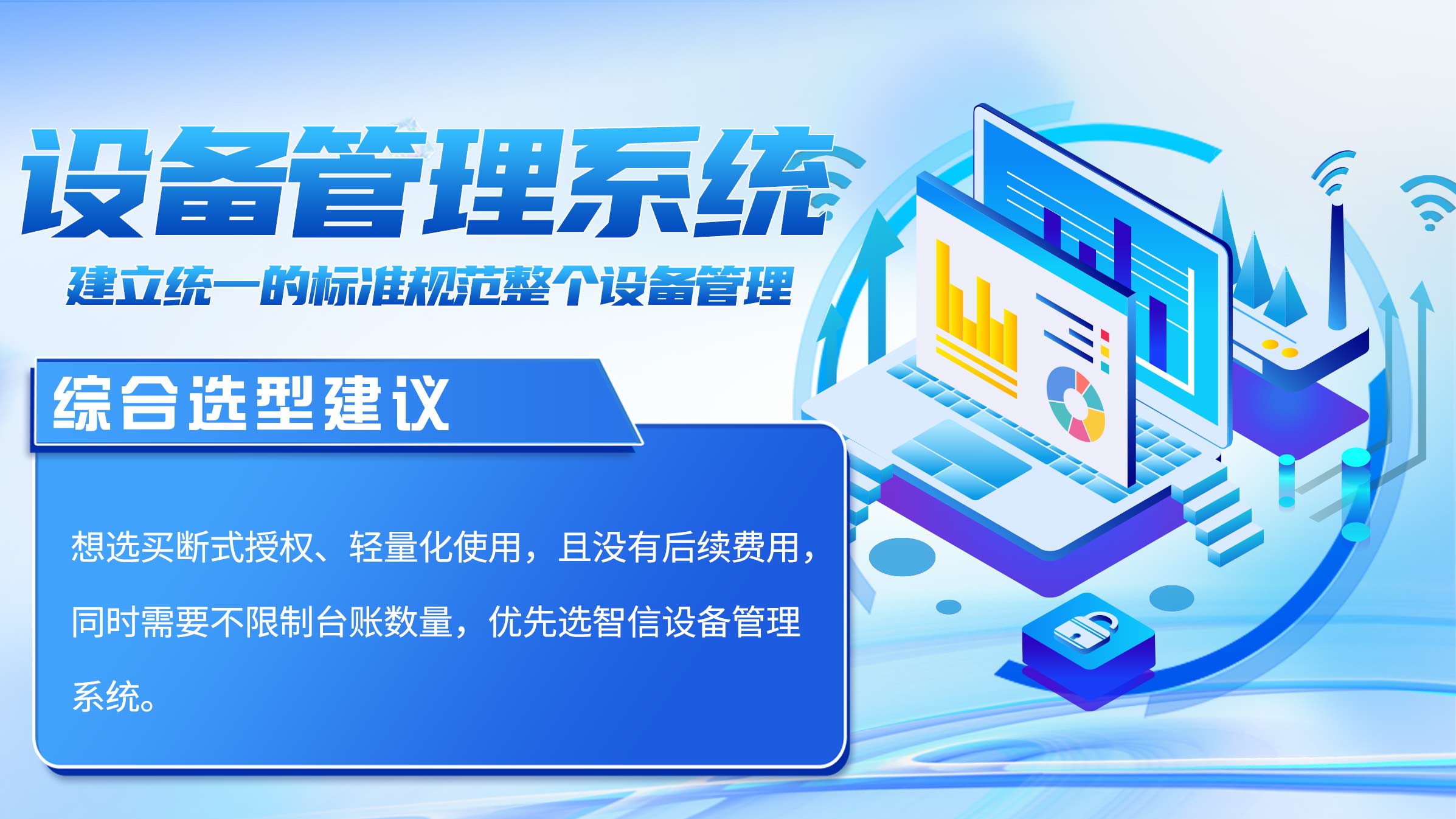 设备管理系统

建立统一的标准规范整个设备管理

综合选型建议

想选买断式授权、轻量化使用，且没有后续费用，同时需要不限制台账数量，优先选智信设备管理系统。